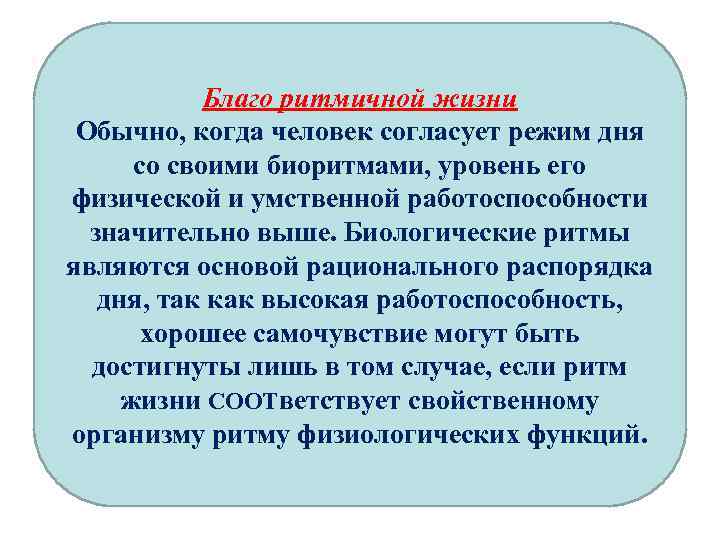 Благо ритмичной жизни

Обычно, когда человек согласует режим дня со своими биоритмами, уровень его физической и умственной работоспособности значительно выше. Биологические ритмы являются основой рационального распорядка дня, так как высокая работоспособность, хорошее самочувствие могут быть достигнуты лишь в том случае, если ритм жизни СООТветствует свойственному организму ритму физиологических функций.